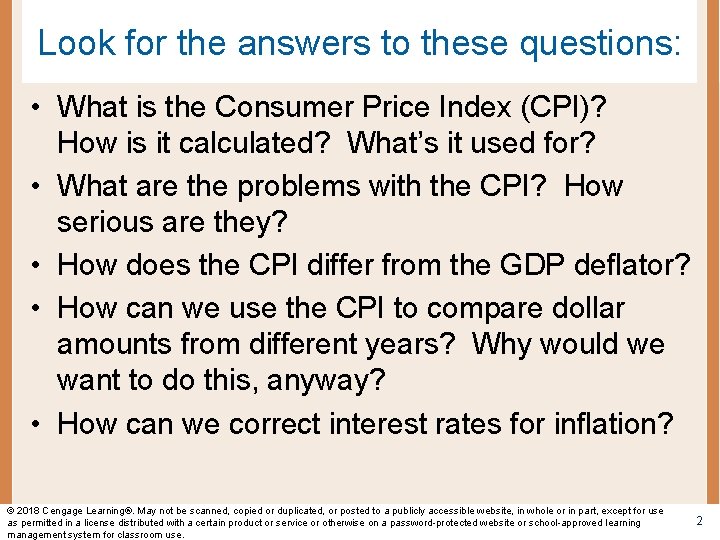 Look for the answers to these questions:

• What is the Consumer Price Index (CPI)? How is it calculated? What's it used for?

• What are the problems with the CPI? How serious are they?

• How does the CPI differ from the GDP deflator?

• How can we use the CPI to compare dollar amounts from different years? Why would we want to do this, anyway?

• How can we correct interest rates for inflation?

© 2018 Cengage Learning®. May not be scanned, copied or duplicated, or posted to a publicly accessible website, in whole or in part, except for use as permitted in a license distributed with a certain product or service or otherwise on a password-protected website or school-approved learning management system for classroom use.

2